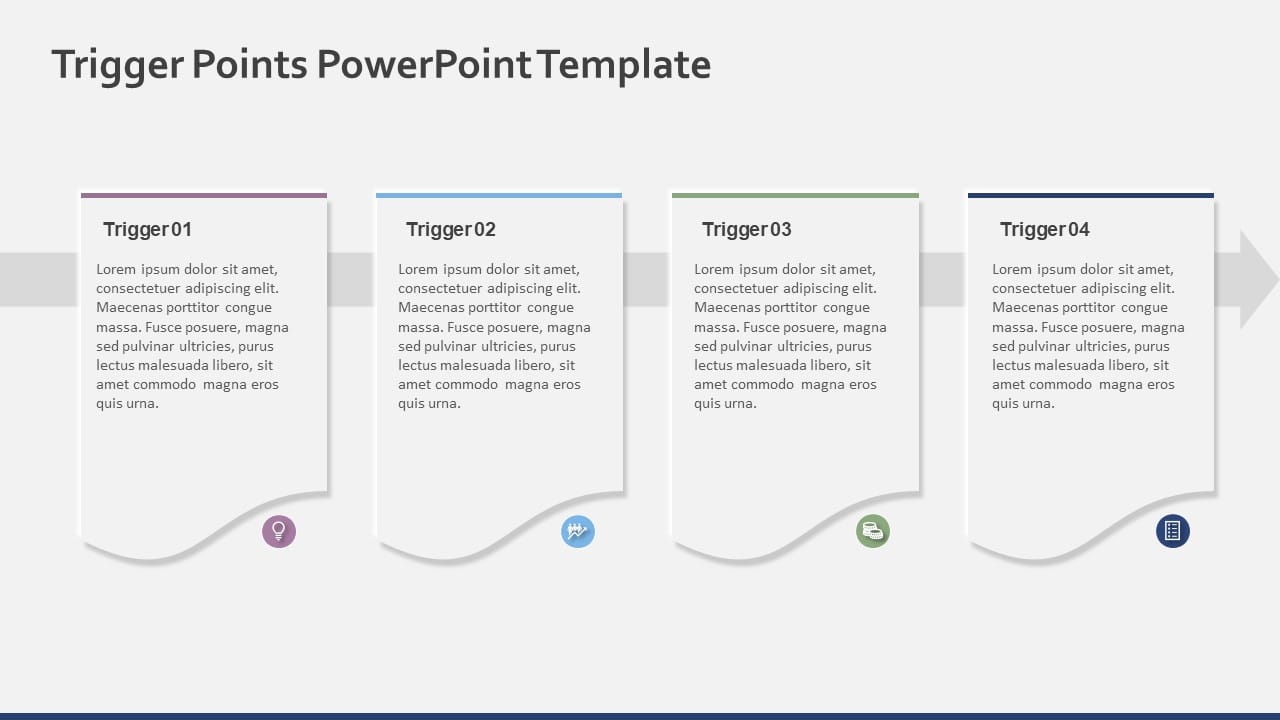 Trigger Points PowerPoint Template

Trigger 01

Lorem ipsum dolor sit amet, consectetuer adipiscing elit. Maecenas porttitor congue massa. Fusce posuere, magna sed pulvinar ultricies, purus lectus malesuada libero, sit amet commodo magna eros quis urna.

Trigger 02

Lorem ipsum dolor sit amet, consectetuer adipiscing elit. Maecenas porttitor congue massa. Fusce posuere, magna sed pulvinar ultricies, purus lectus malesuada libero, sit amet commodo magna eros quis urna.

Trigger 03

Lorem ipsum dolor sit amet, consectetuer adipiscing elit. Maecenas porttitor congue massa. Fusce posuere, magna sed pulvinar ultricies, purus lectus malesuada libero, sit amet commodo magna eros quis urna.

Trigger 04

Lorem ipsum dolor sit amet, consectetuer adipiscing elit. Maecenas porttitor congue massa. Fusce posuere, magna sed pulvinar ultricies, purus lectus malesuada libero, sit amet commodo magna eros quis urna.